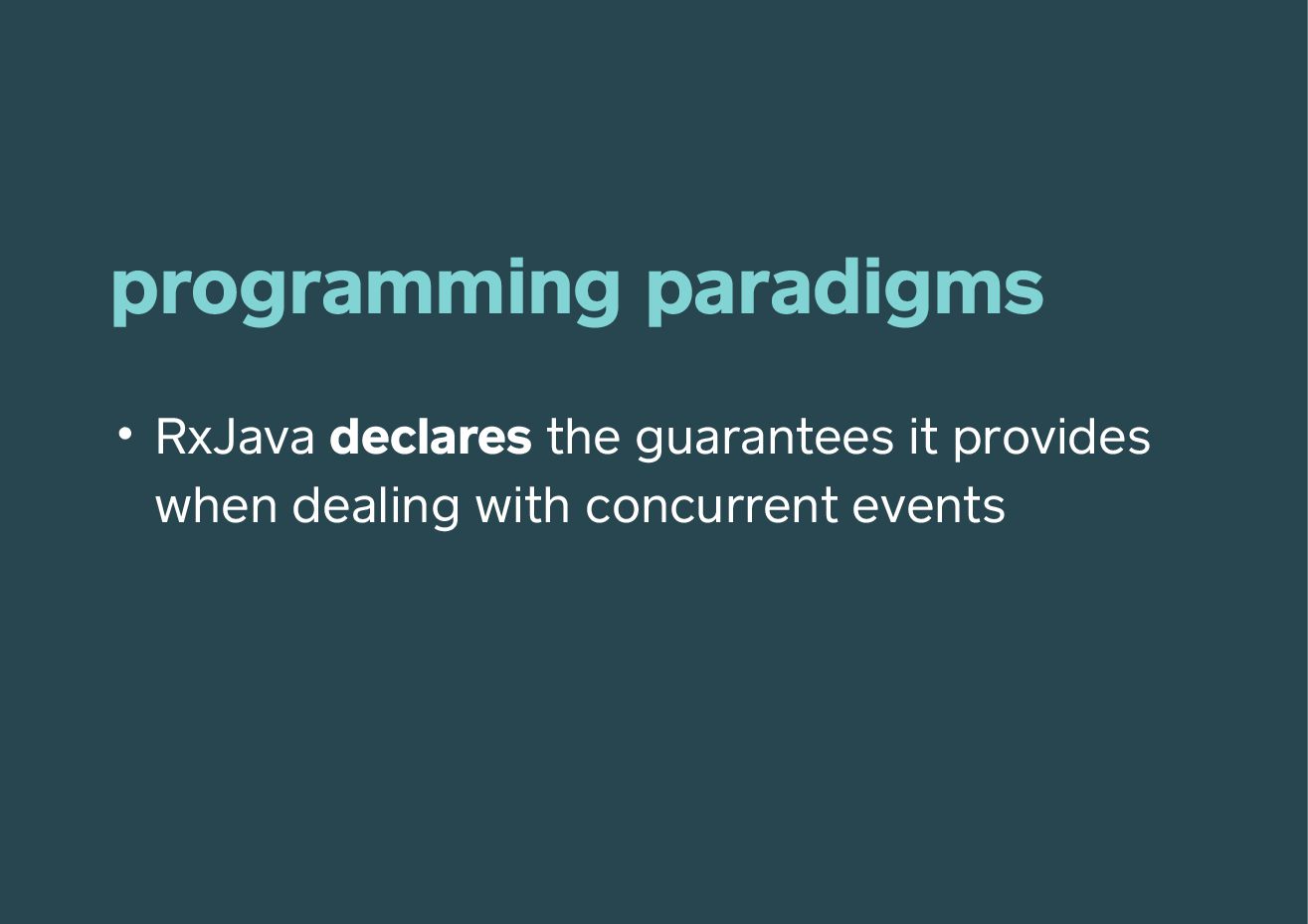 programming paradigms

• RxJava declares the guarantees it provides when dealing with concurrent events